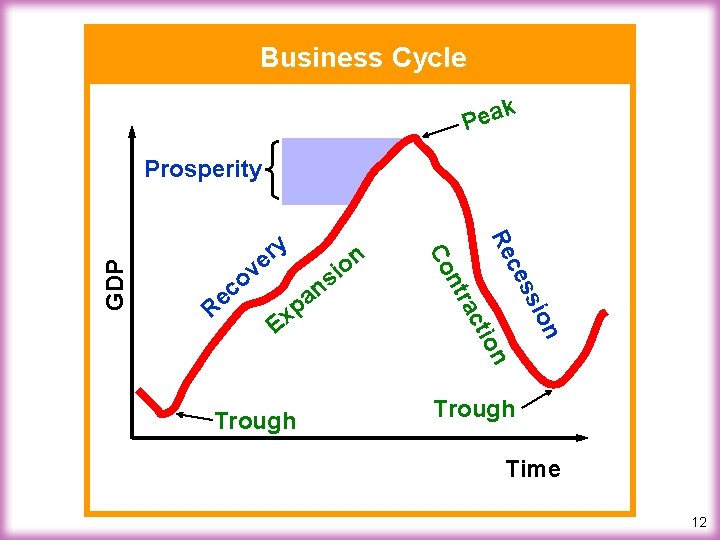 Business Cycle

Peak
Prosperity
GDP
Recovery
Expansion
Contraction
Recession
Trough
Trough
Time

12